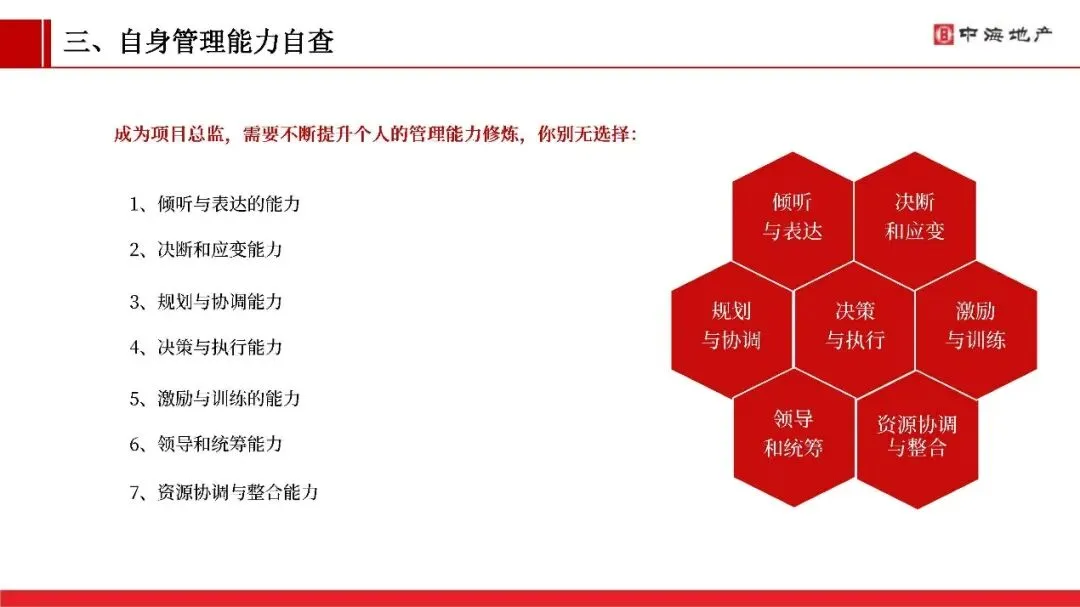 三、自身管理能力自查

中海地产

成为项目总监，需要不断提升个人的管理能力修炼，你别无选择：

1、倾听与表达的能力

2、决断和应变能力

3、规划与协调能力

4、决策与执行能力

5、激励与训练的能力

6、领导和统筹能力

7、资源协调与整合能力

倾听与表达

决断和应变

规划与协调

决策与执行

激励与训练

领导和统筹

资源协调与整合